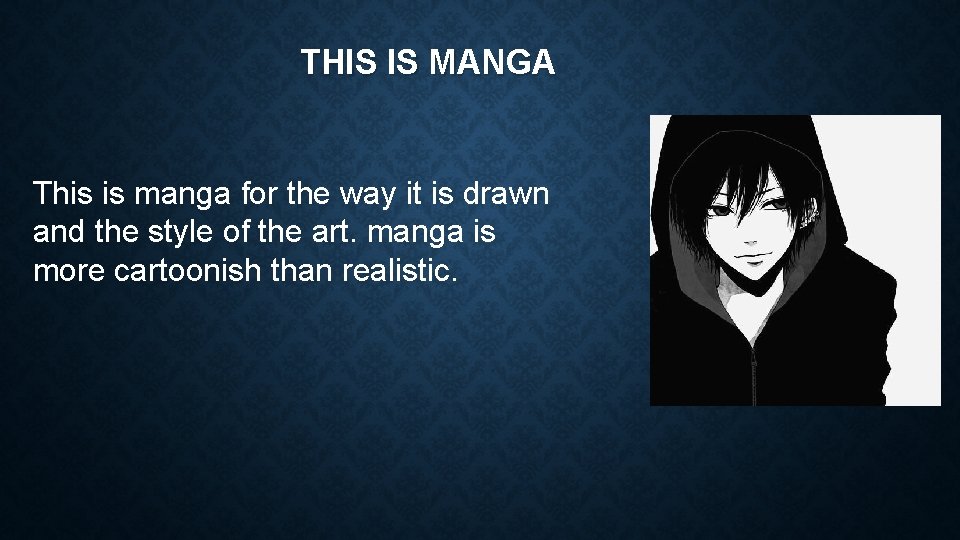 THIS IS MANGA

This is manga for the way it is drawn and the style of the art. manga is more cartoonish than realistic.